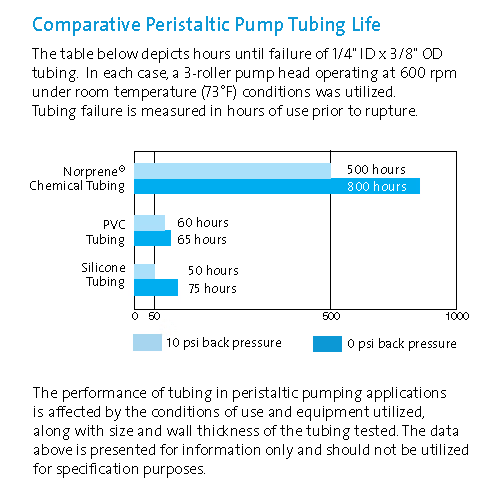 Comparative Peristaltic Pump Tubing Life

The table below depicts hours until failure of 1/4" ID x 3/8" OD tubing. In each case, a 3-roller pump head operating at 600 rpm under room temperature (73°F) conditions was utilized. Tubing failure is measured in hours of use prior to rupture.

Norprene® Chemical Tubing
500 hours
800 hours
PVC Tubing
60 hours
65 hours
Silicone Tubing
50 hours
75 hours
0 50 500 1000

10 psi back pressure
0 psi back pressure

The performance of tubing in peristaltic pumping applications is affected by the conditions of use and equipment utilized, along with size and wall thickness of the tubing tested. The data above is presented for information only and should not be utilized for specification purposes.